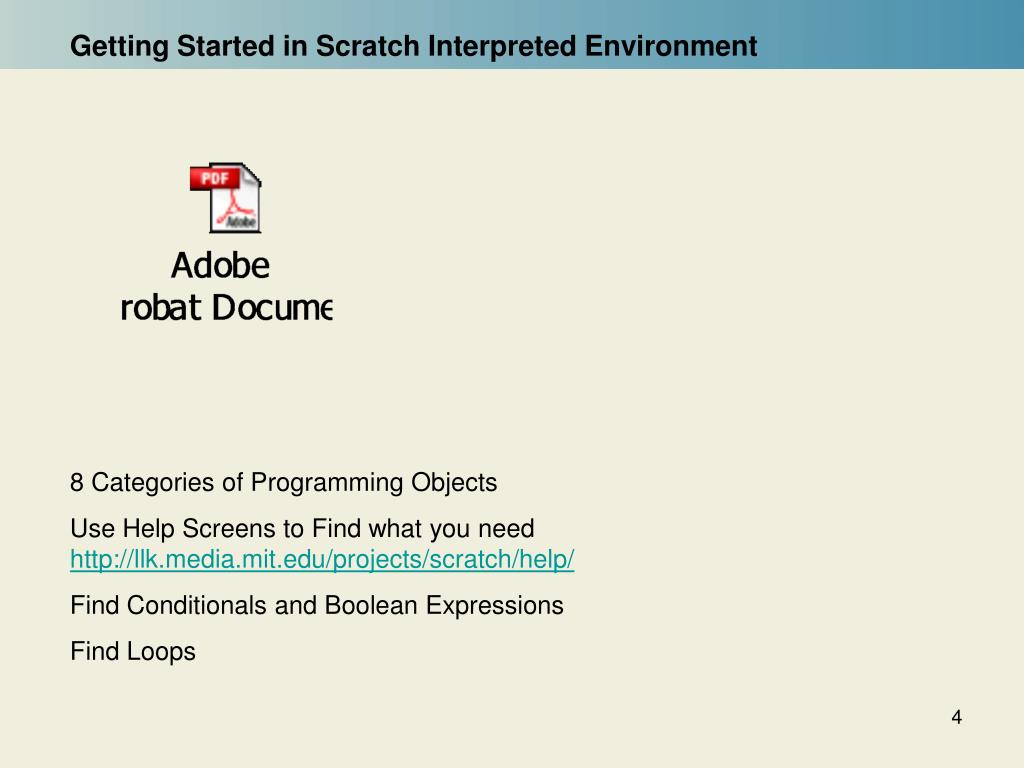 Getting Started in Scratch Interpreted Environment

PDF

Adobe

Adobe
robat Docume

8 Categories of Programming Objects

Use Help Screens to Find what you need
http://llk.media.mit.edu/projects/scratch/help/

Find Conditionals and Boolean Expressions

Find Loops

4